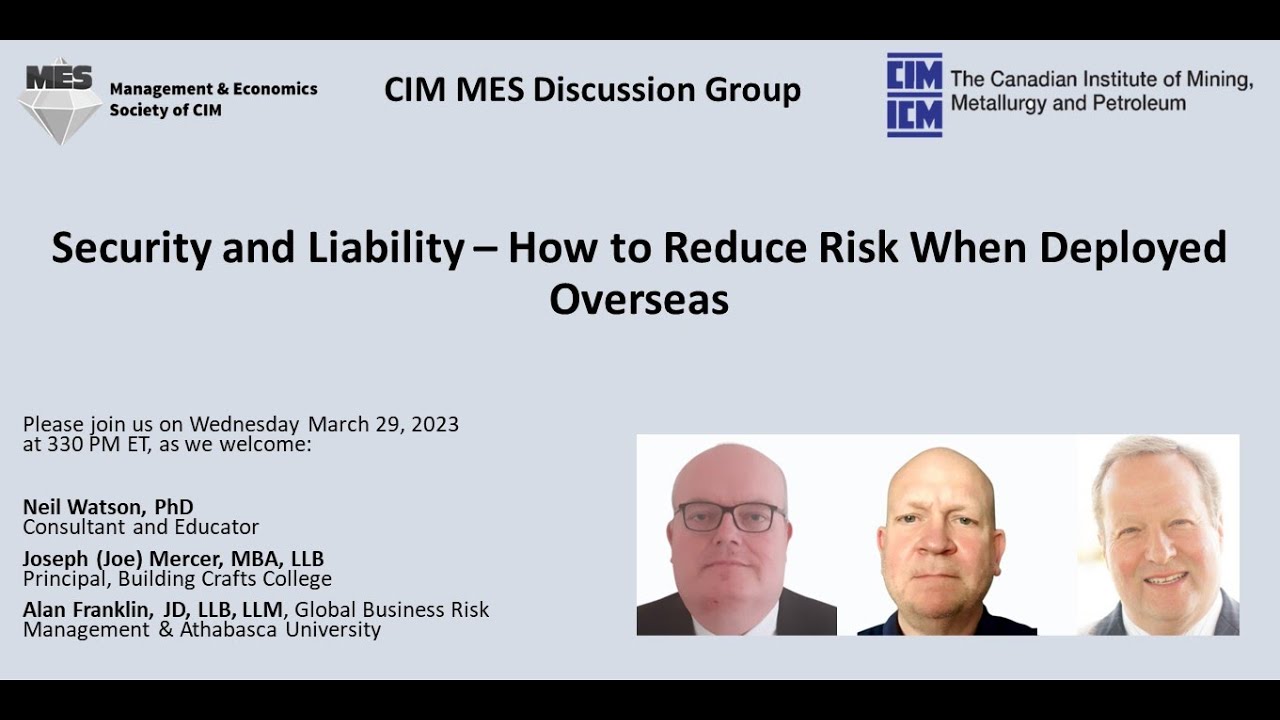 MES Management & Economics Society of CIM

CIM MES Discussion Group

CIM ICM The Canadian Institute of Mining, Metallurgy and Petroleum

Security and Liability – How to Reduce Risk When Deployed Overseas

Please join us on Wednesday March 29, 2023 at 330 PM ET, as we welcome:

Neil Watson, PhD
Consultant and Educator

Joseph (Joe) Mercer, MBA, LLB
Principal, Building Crafts College

Alan Franklin, JD, LLB, LLM, Global Business Risk Management & Athabasca University